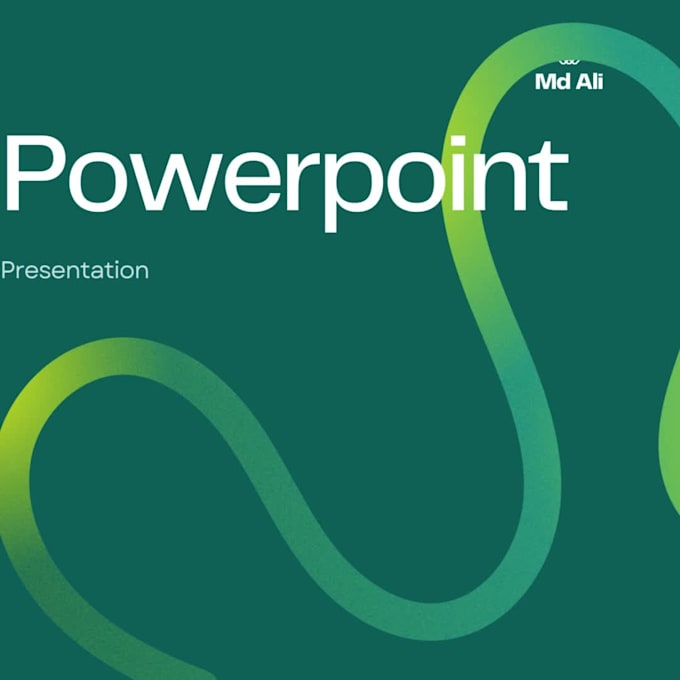 Md Ali

Powerpoint

Presentation